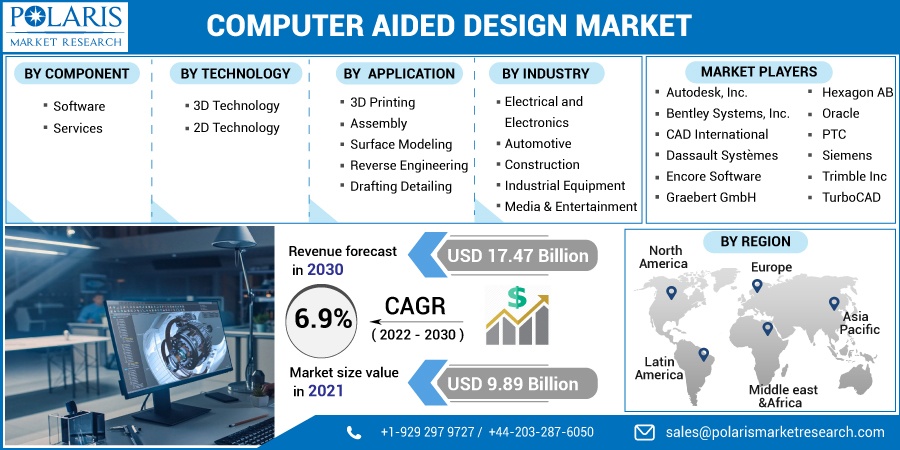 POLARIS
MARKET RESEARCH

COMPUTER AIDED DESIGN MARKET

BY COMPONENT
- Software
- Services

BY TECHNOLOGY
- 3D Technology
- 2D Technology

BY APPLICATION
- 3D Printing
- Assembly
- Surface Modeling
- Reverse Engineering
- Drafting Detailing

BY INDUSTRY
- Electrical and Electronics
- Automotive
- Construction
- Industrial Equipment
- Media & Entertainment

MARKET PLAYERS
- Autodesk, Inc.
- Bentley Systems, Inc.
- CAD International
- Dassault Systèmes
- Encore Software
- Graebert GmbH
- Hexagon AB
- Oracle
- PTC
- Siemens
- Trimble Inc
- TurboCAD

Revenue forecast in 2030
USD 17.47 Billion

6.9%
CAGR
( 2022 - 2030 )

Market size value in 2021
USD 9.89 Billion

BY REGION
North America
Europe
Asia Pacific
Latin America
Middle east &Africa

+1-929 297 9727 / +44-203-287-6050
sales@polarismarketresearch.com